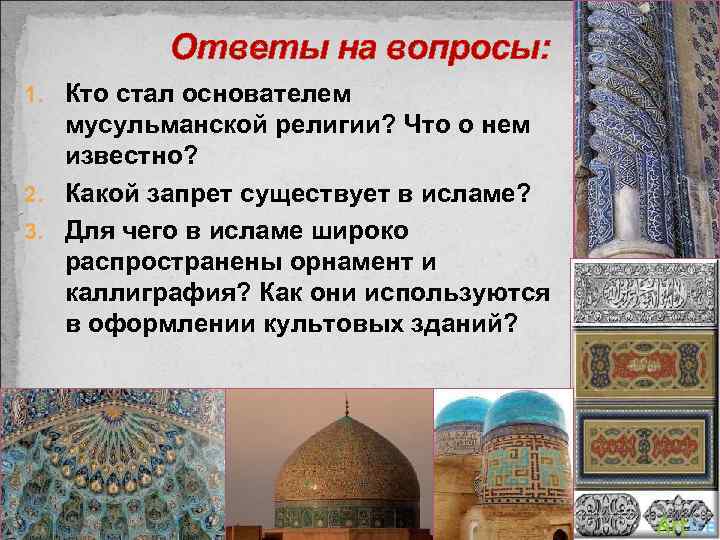 Ответы на вопросы:

1. Кто стал основателем мусульманской религии? Что о нем известно?
2. Какой запрет существует в исламе?
3. Для чего в исламе широко распространены орнамент и каллиграфия? Как они используются в оформлении культовых зданий?